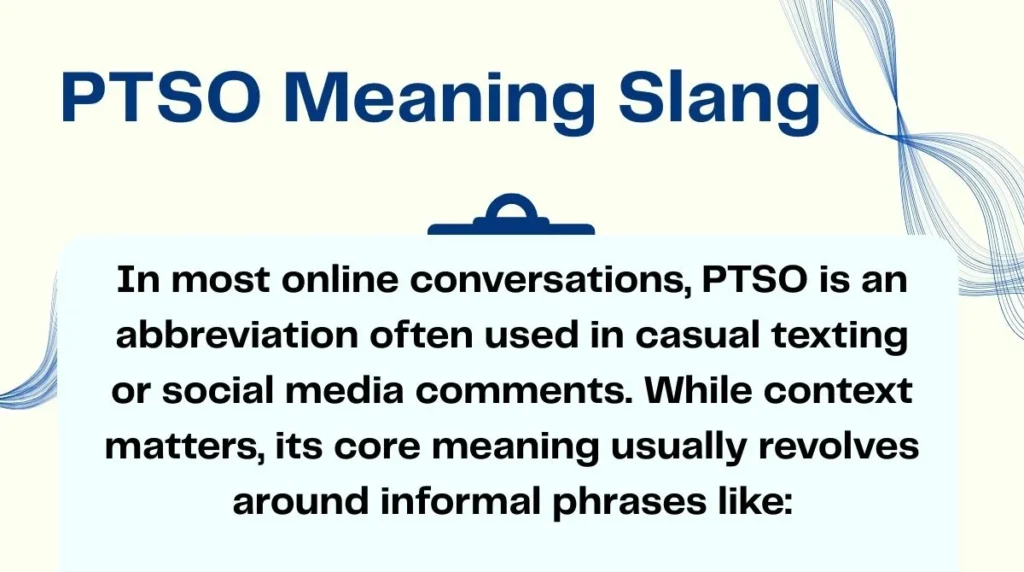 PTSO Meaning Slang

In most online conversations, PTSO is an abbreviation often used in casual texting or social media comments. While context matters, its core meaning usually revolves around informal phrases like: